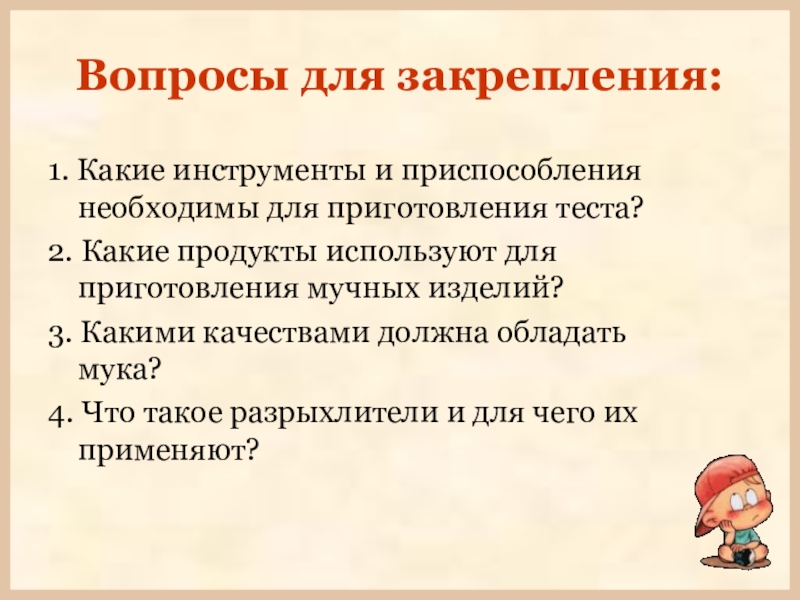 Вопросы для закрепления:

1. Какие инструменты и приспособления необходимы для приготовления теста?

2. Какие продукты используют для приготовления мучных изделий?

3. Какими качествами должна обладать мука?

4. Что такое разрыхлители и для чего их применяют?